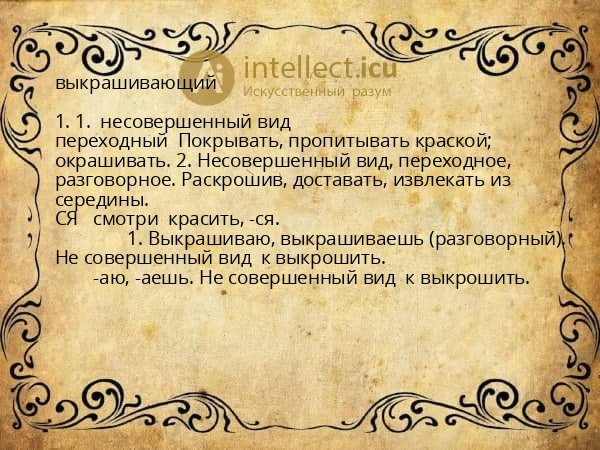 intellect.icu
Искусственный разум

выкрашивающий

1. 1. несовершенный вид
переходный Покрывать, пропитывать краской; окрашивать. 2. Несовершенный вид, переходное, разговорное. Раскрошив, доставать, извлекать из середины.
СЯ смотри красить, -ся.
1. Выкрашиваю, выкрашиваешь (разговорный). Не совершенный вид к выкрошить.
-аю, -аешь. Не совершенный вид к выкрошить.